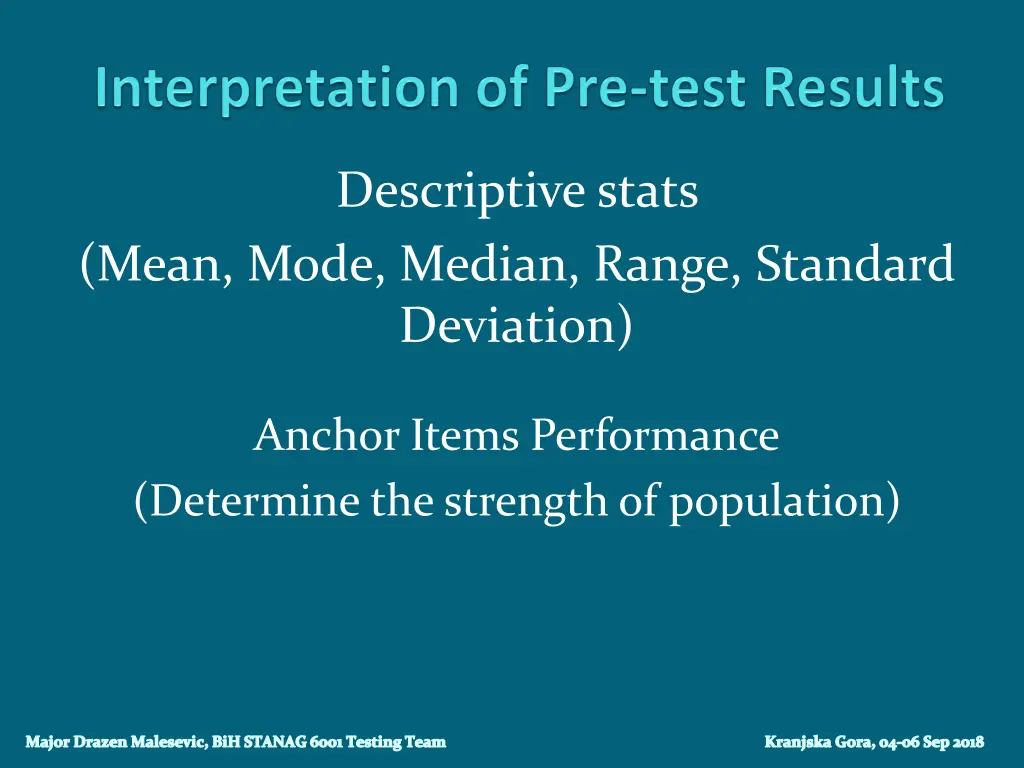 Interpretation of Pre-test Results

Descriptive stats
(Mean, Mode, Median, Range, Standard Deviation)

Anchor Items Performance
(Determine the strength of population)

Major Drazen Malesevic, BiH STANAG 6001 Testing Team

Kranjska Gora, 04-06 Sep 2018